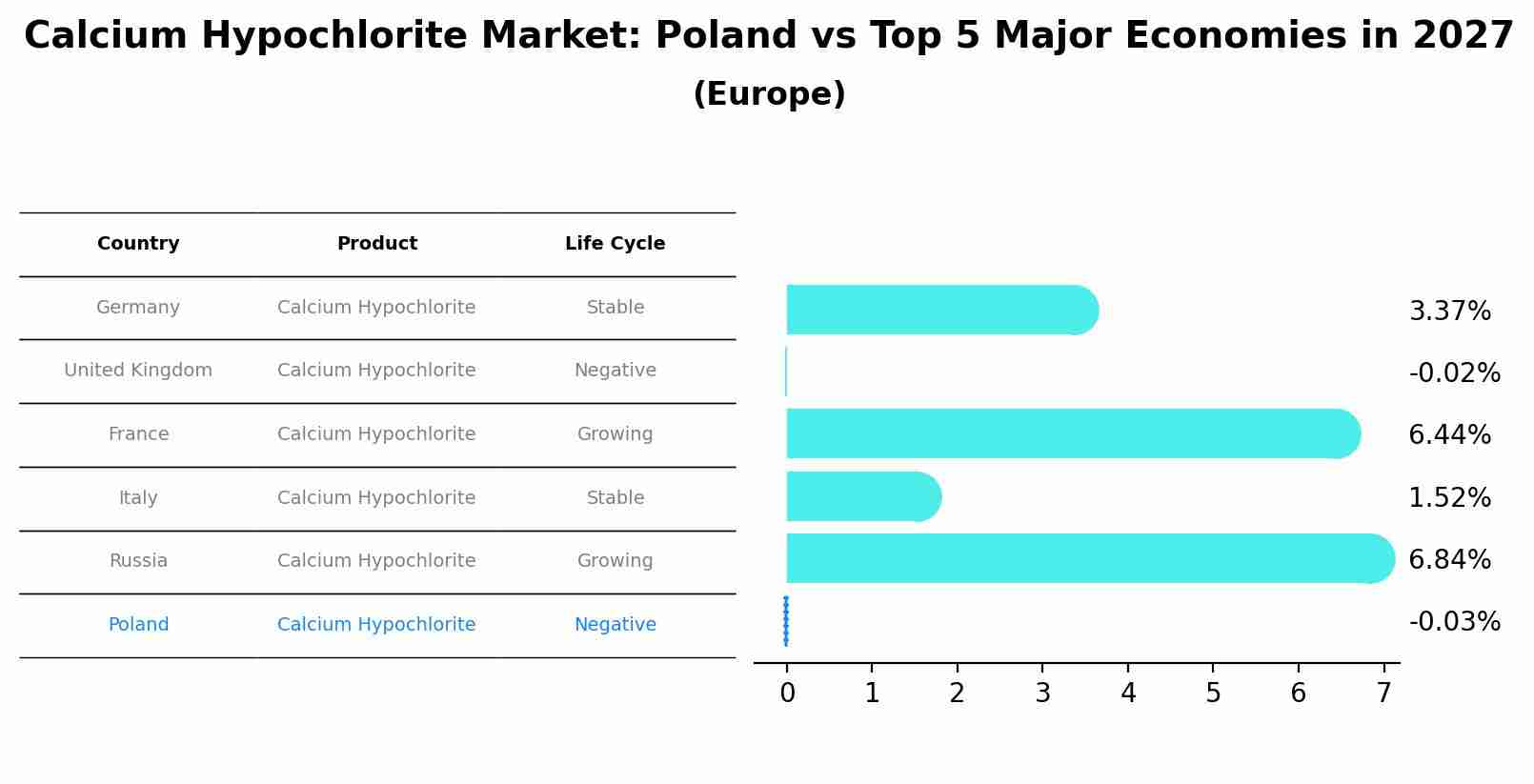 Calcium Hypochlorite Market: Poland vs Top 5 Major Economies in 2027
(Europe)

| Country | Product | Life Cycle |
|---|---|---|
| Germany | Calcium Hypochlorite | Stable |
| United Kingdom | Calcium Hypochlorite | Negative |
| France | Calcium Hypochlorite | Growing |
| Italy | Calcium Hypochlorite | Stable |
| Russia | Calcium Hypochlorite | Growing |
| Poland | Calcium Hypochlorite | Negative |

3.37%
-0.02%
6.44%
1.52%
6.84%
-0.03%

0 1 2 3 4 5 6 7